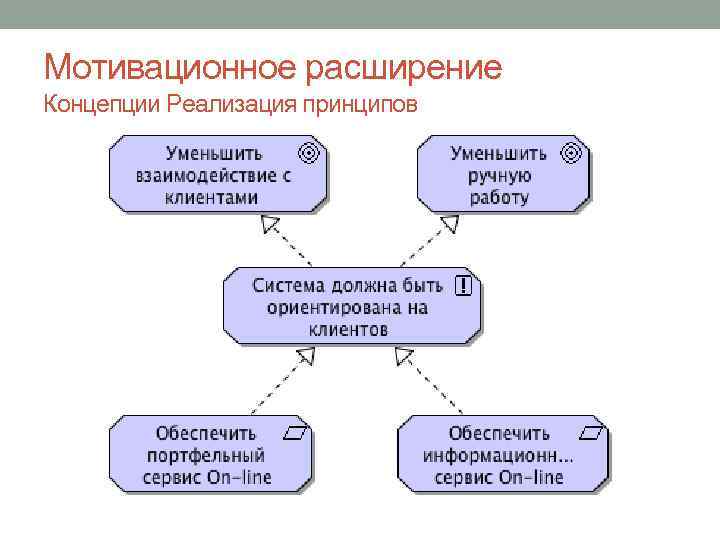 Мотивационное расширение
Концепции Реализация принципов

Уменьшить взаимодействие с клиентами

Уменьшить ручную работу

Система должна быть ориентирована на клиентов

Обеспечить портфельный сервис On-line

Обеспечить информационн... сервис On-line